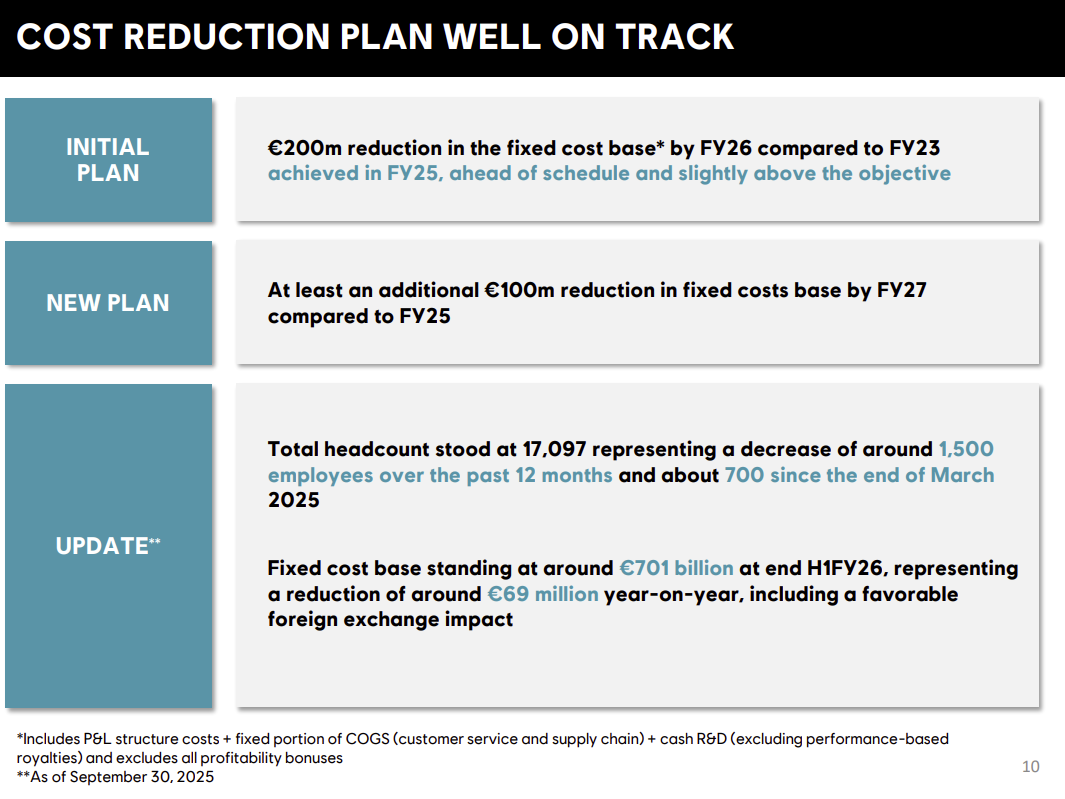 COST REDUCTION PLAN WELL ON TRACK

INITIAL PLAN

€200m reduction in the fixed cost base* by FY26 compared to FY23 achieved in FY25, ahead of schedule and slightly above the objective

NEW PLAN

At least an additional €100m reduction in fixed costs base by FY27 compared to FY25

UPDATE**

Total headcount stood at 17,097 representing a decrease of around 1,500 employees over the past 12 months and about 700 since the end of March 2025

Fixed cost base standing at around €701 billion at end H1FY26, representing a reduction of around €69 million year-on-year, including a favorable foreign exchange impact

*Includes P&L structure costs + fixed portion of COGS (customer service and supply chain) + cash R&D (excluding performance-based royalties) and excludes all profitability bonuses
**As of September 30, 2025

10